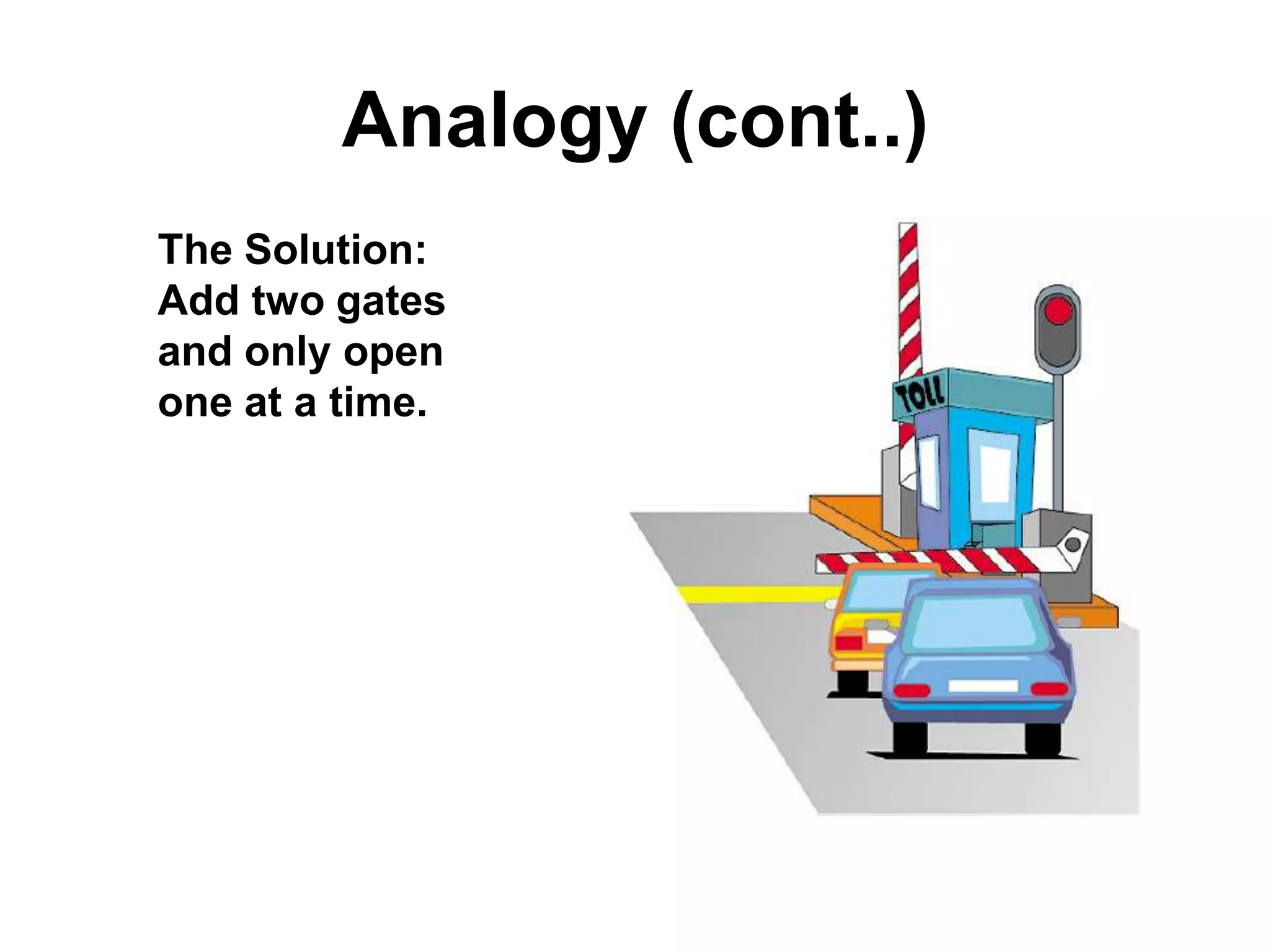 Analogy (cont..)

The Solution: Add two gates and only open one at a time.

TOLL